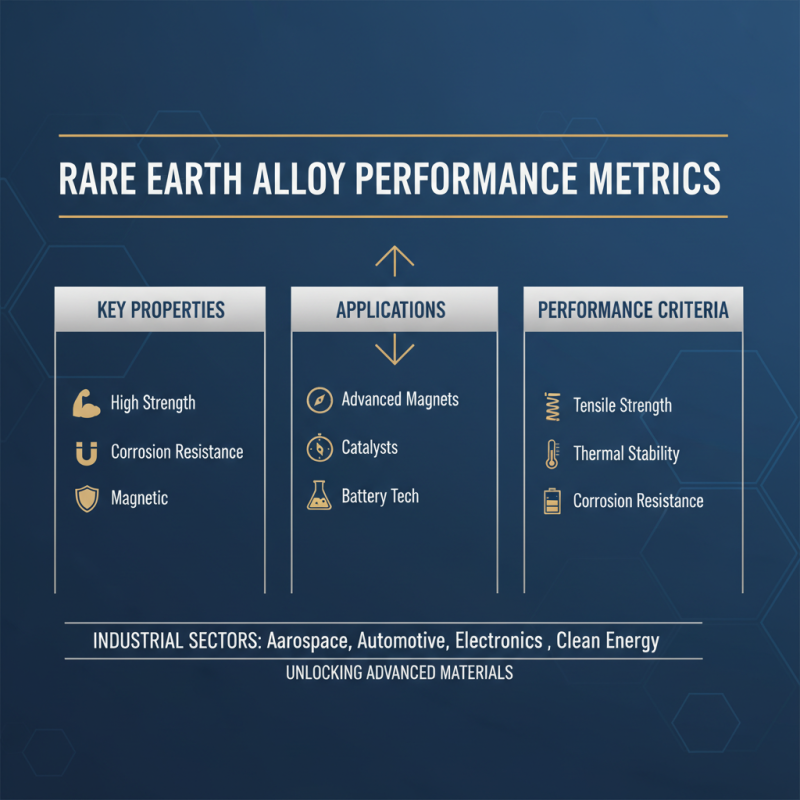 RARE EARTH ALLOY PERFORMANCE METRICS

KEY PROPERTIES

High Strength

Corrosion Resistance

Magnetic

APPLICATIONS

Advanced Magnets

Catalysts

Battery Tech

PERFORMANCE CRITERIA

Tensile Strength

Thermal Stability

Corrosion Resistance

INDUSTRIAL SECTORS: Aarospace, Automotive, Electronics , Clean Energy

UNLOCKING ADVANCED MATERIALS